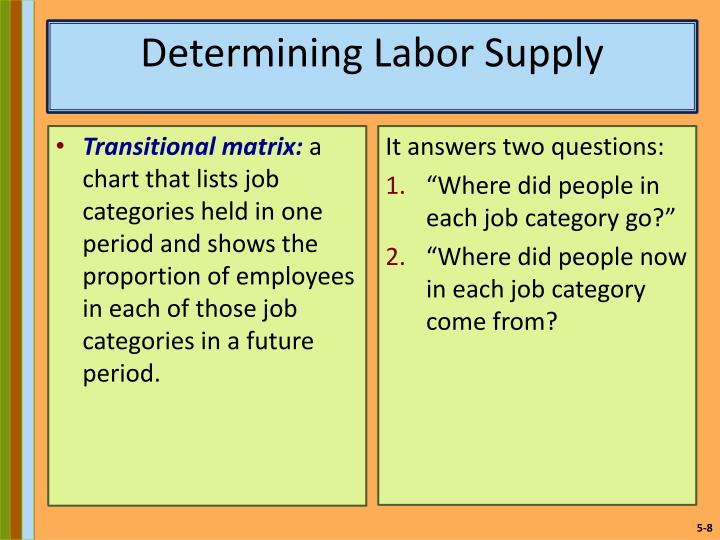 Determining Labor Supply

• Transitional matrix: a chart that lists job categories held in one period and shows the proportion of employees in each of those job categories in a future period.

It answers two questions:

1. “Where did people in each job category go?”
2. “Where did people now in each job category come from?

5-8